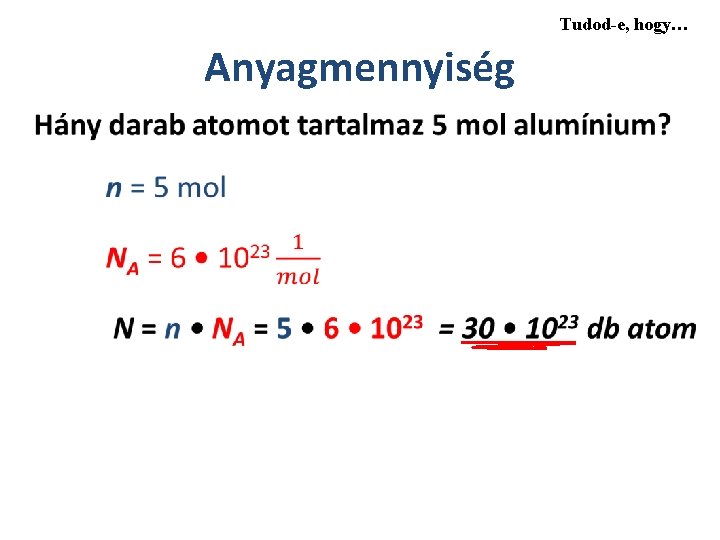 Tudod-e, hogy…

Anyagmennyiség

Hány darab atomot tartalmaz 5 mol alumínium?

$n = 5$ mol

$N_A = 6 \bullet 10^{23} \frac{1}{mol}$

$N = n \bullet N_A = 5 \bullet 6 \bullet 10^{23} = 30 \bullet 10^{23}$ db atom